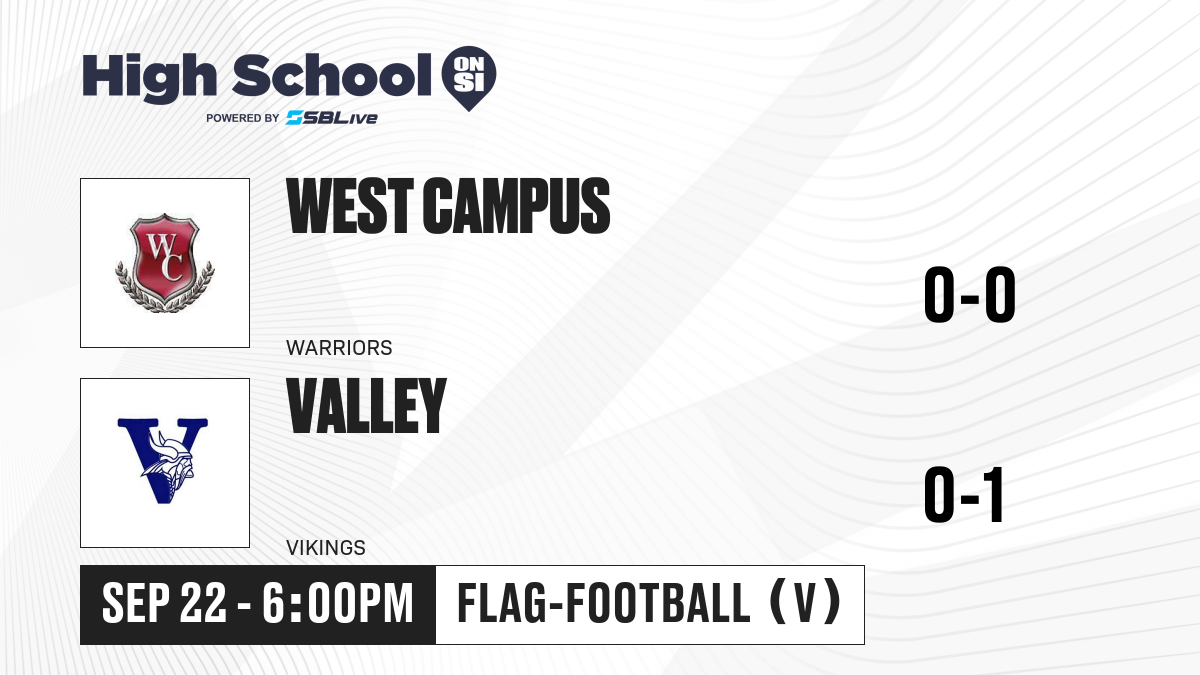 High School ON SI
POWERED BY SBLive

WC

WEST CAMPUS
WARRIORS

0-0

V

VALLEY
VIKINGS

0-1

SEP 22 - 6:00PM
FLAG-FOOTBALL (V)